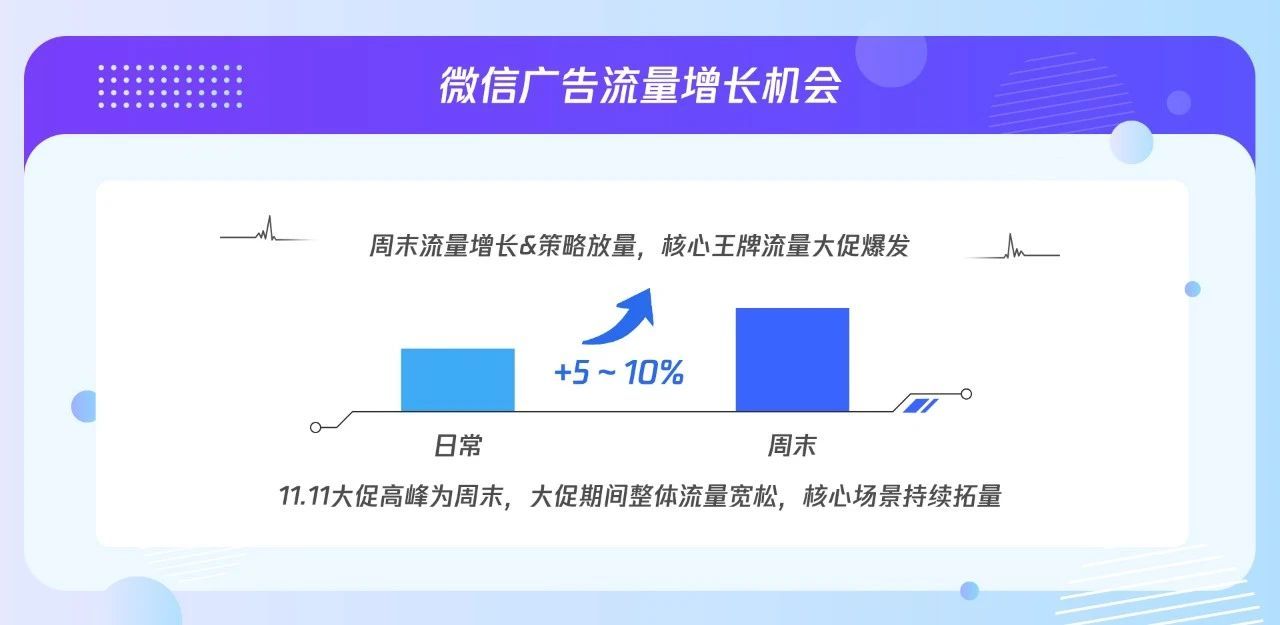 微信广告流量增长机会

周末流量增长&策略放量，核心王牌流量大促爆发

+5 ~ 10%

日常

周末

11.11大促高峰为周末，大促期间整体流量宽松，核心场景持续拓量